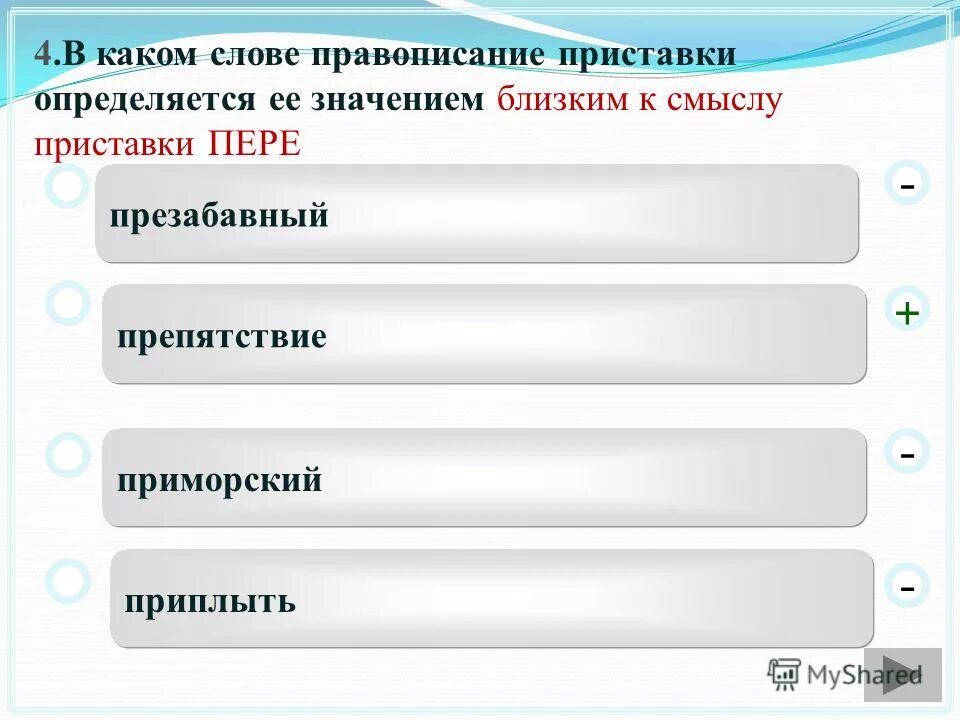 4.В каком слове правописание приставки определяется ее значением близким к смыслу приставки ПЕРЕ

презабавный

-

препятствие

+

приморский

-

приплыть

-

MyShared